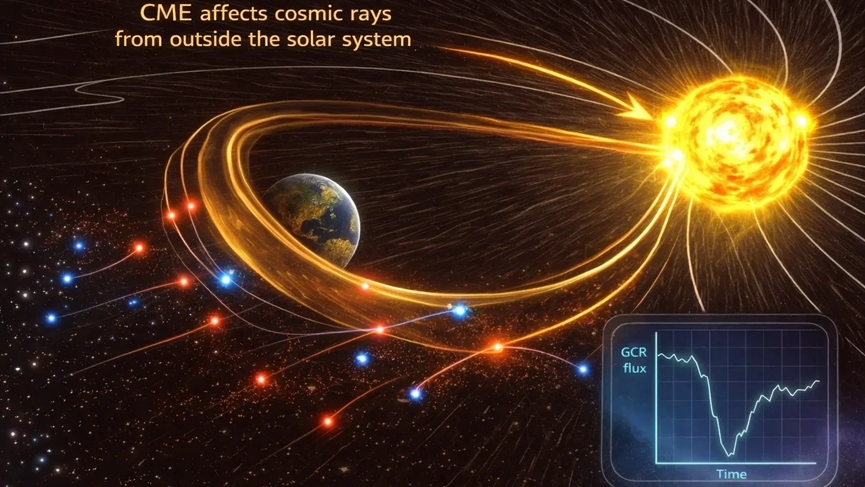 CME affects cosmic rays from outside the solar system

GCR flux

Time